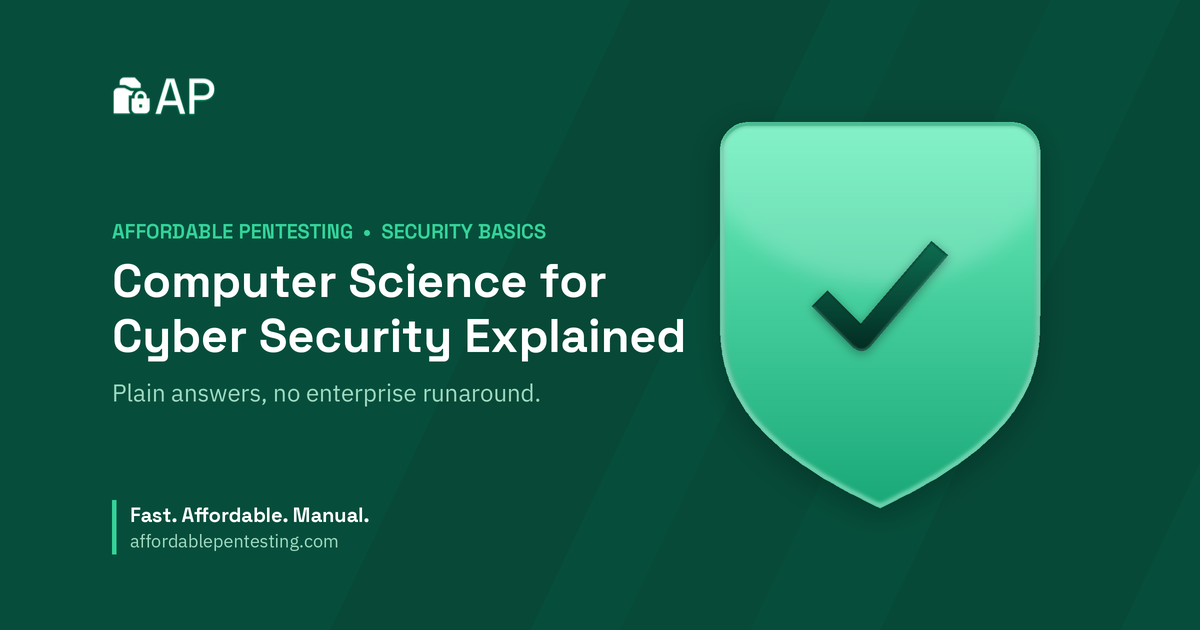 AP

AFFORDABLE PENTESTING • SECURITY BASICS

Computer Science for Cyber Security Explained

Plain answers, no enterprise runaround.

Fast. Affordable. Manual.
affordablepentesting.com